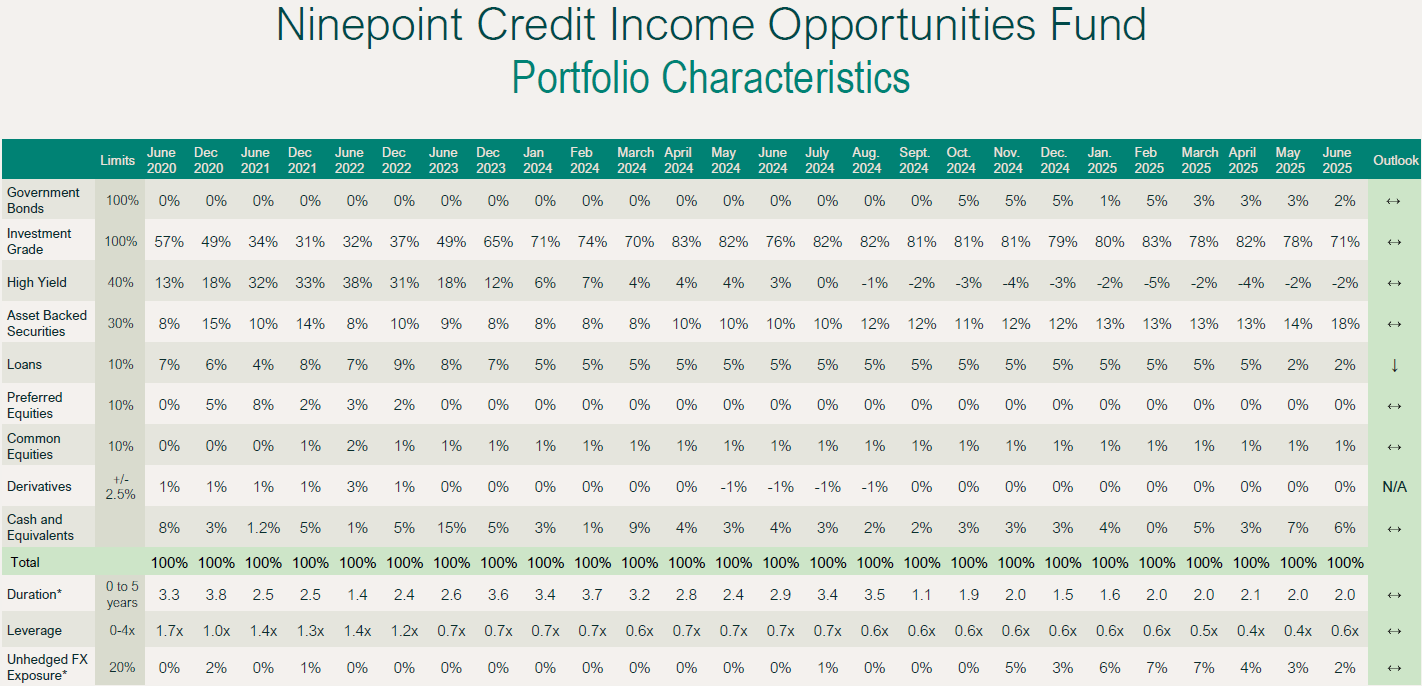 Ninepoint Credit Income Opportunities Fund
Portfolio Characteristics

| | Limits | June 2020 | Dec 2020 | June 2021 | Dec 2021 | June 2022 | Dec 2022 | June 2023 | Dec 2023 | Jan 2024 | Feb 2024 | March 2024 | April 2024 | May 2024 | June 2024 | July 2024 | Aug. 2024 | Sept. 2024 | Oct. 2024 | Nov. 2024 | Dec. 2024 | Jan. 2025 | Feb 2025 | March 2025 | April 2025 | May 2025 | June 2025 | Outlook |
|---|---|---|---|---|---|---|---|---|---|---|---|---|---|---|---|---|---|---|---|---|---|---|---|---|---|---|---|---|
| Government Bonds | 100% | 0% | 0% | 0% | 0% | 0% | 0% | 0% | 0% | 0% | 0% | 0% | 0% | 0% | 0% | 0% | 0% | 0% | 5% | 5% | 5% | 1% | 5% | 3% | 3% | 3% | 2% | ↔ |
| Investment Grade | 100% | 57% | 49% | 34% | 31% | 32% | 37% | 49% | 65% | 71% | 74% | 70% | 83% | 82% | 76% | 82% | 82% | 81% | 81% | 81% | 79% | 80% | 83% | 78% | 82% | 78% | 71% | ↔ |
| High Yield | 40% | 13% | 18% | 32% | 33% | 38% | 31% | 18% | 12% | 6% | 7% | 4% | 4% | 4% | 3% | 0% | -1% | -2% | -3% | -4% | -3% | -2% | -5% | -2% | -4% | -2% | -2% | ↔ |
| Asset Backed Securities | 30% | 8% | 15% | 10% | 14% | 8% | 10% | 9% | 8% | 8% | 8% | 8% | 10% | 10% | 10% | 10% | 12% | 12% | 11% | 12% | 12% | 13% | 13% | 13% | 13% | 14% | 18% | ↔ |
| Loans | 10% | 7% | 6% | 4% | 8% | 7% | 9% | 8% | 7% | 5% | 5% | 5% | 5% | 5% | 5% | 5% | 5% | 5% | 5% | 5% | 5% | 5% | 5% | 5% | 5% | 2% | 2% | ↓ |
| Preferred Equities | 10% | 0% | 5% | 8% | 2% | 3% | 2% | 0% | 0% | 0% | 0% | 0% | 0% | 0% | 0% | 0% | 0% | 0% | 0% | 0% | 0% | 0% | 0% | 0% | 0% | 0% | 0% | ↔ |
| Common Equities | 10% | 0% | 0% | 0% | 1% | 2% | 1% | 1% | 1% | 1% | 1% | 1% | 1% | 1% | 1% | 1% | 1% | 1% | 1% | 1% | 1% | 1% | 1% | 1% | 1% | 1% | 1% | ↔ |
| Derivatives | +/- 2.5% | 1% | 1% | 1% | 1% | 3% | 1% | 0% | 0% | 0% | 0% | 0% | 0% | -1% | -1% | -1% | -1% | 0% | 0% | 0% | 0% | 0% | 0% | 0% | 0% | 0% | 0% | N/A |
| Cash and Equivalents | | 8% | 3% | 1.2% | 5% | 1% | 5% | 15% | 5% | 3% | 1% | 9% | 4% | 3% | 4% | 3% | 2% | 2% | 3% | 3% | 3% | 4% | 0% | 5% | 3% | 7% | 6% | ↔ |
| Total | | 100% | 100% | 100% | 100% | 100% | 100% | 100% | 100% | 100% | 100% | 100% | 100% | 100% | 100% | 100% | 100% | 100% | 100% | 100% | 100% | 100% | 100% | 100% | 100% | 100% | 100% | |
| Duration* | 0 to 5 years | 3.3 | 3.8 | 2.5 | 2.5 | 1.4 | 2.4 | 2.6 | 3.6 | 3.4 | 3.7 | 3.2 | 2.8 | 2.4 | 2.9 | 3.4 | 3.5 | 1.1 | 1.9 | 2.0 | 1.5 | 1.6 | 2.0 | 2.0 | 2.1 | 2.0 | 2.0 | ↔ |
| Leverage | 0-4x | 1.7x | 1.0x | 1.4x | 1.3x | 1.4x | 1.2x | 0.7x | 0.7x | 0.7x | 0.7x | 0.6x | 0.7x | 0.7x | 0.7x | 0.7x | 0.6x | 0.6x | 0.6x | 0.6x | 0.6x | 0.6x | 0.6x | 0.5x | 0.4x | 0.4x | 0.6x | ↔ |
| Unhedged FX Exposure* | 20% | 0% | 2% | 0% | 1% | 0% | 0% | 0% | 0% | 0% | 0% | 0% | 0% | 0% | 0% | 1% | 0% | 0% | 0% | 5% | 3% | 6% | 7% | 7% | 4% | 3% | 2% | ↔ |